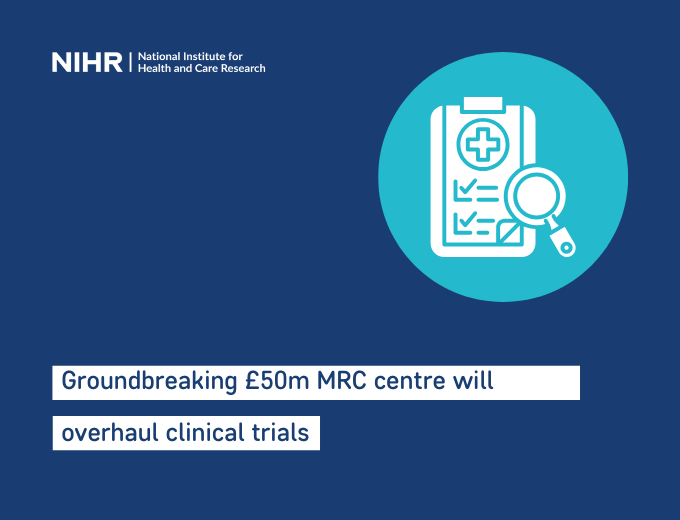 NIHR | National Institute for Health and Care Research

Groundbreaking £50m MRC centre will overhaul clinical trials